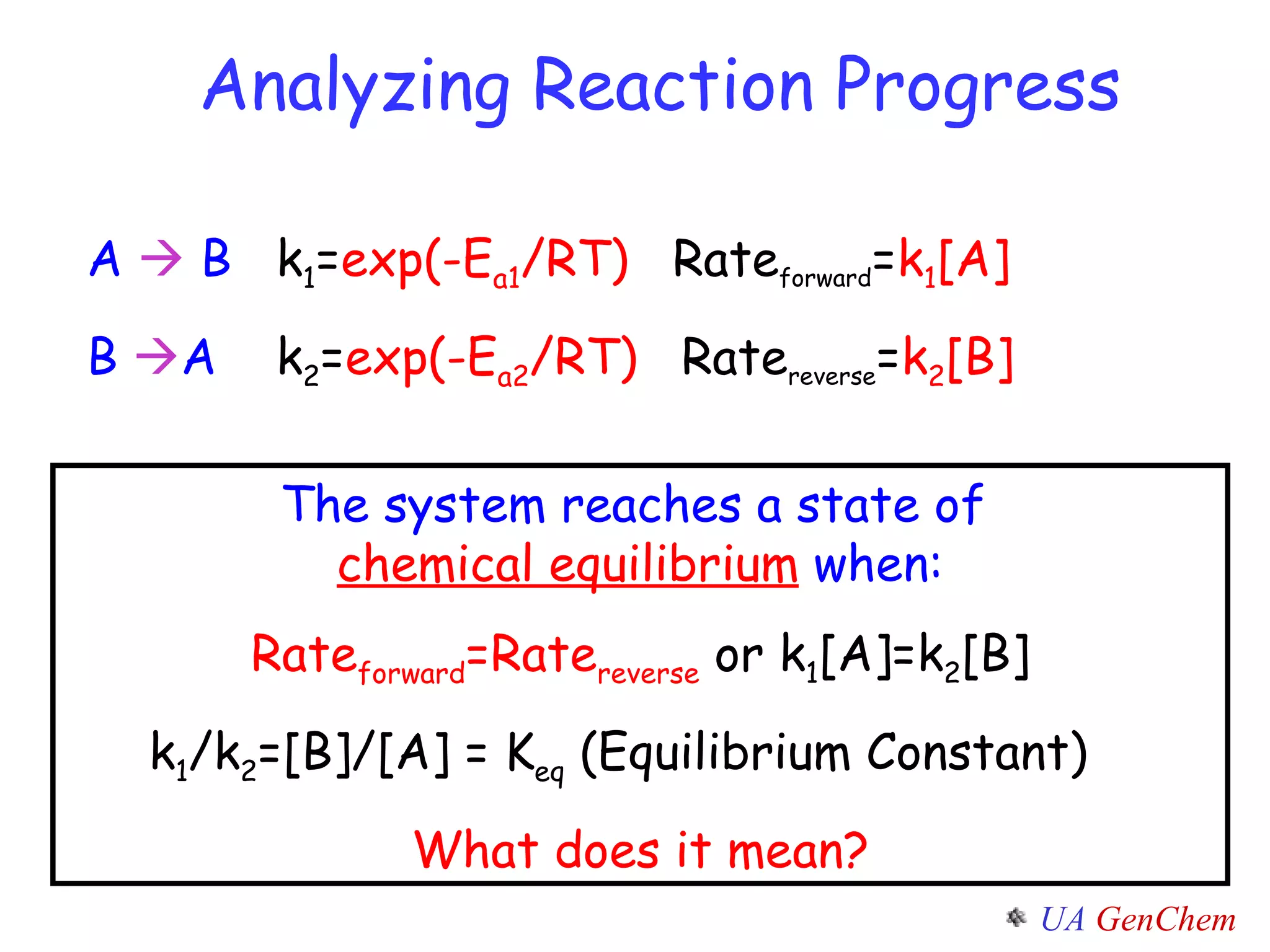 Analyzing Reaction Progress

$A \rightarrow B$ $k_1=exp(-E_{a1}/RT)$ $Rate_{forward}=k_1[A]$

$B \rightarrow A$ $k_2=exp(-E_{a2}/RT)$ $Rate_{reverse}=k_2[B]$

The system reaches a state of chemical equilibrium when:

$Rate_{forward}=Rate_{reverse}$ or $k_1[A]=k_2[B]$

$k_1/k_2=[B]/[A] = K_{eq}$ (Equilibrium Constant)

What does it mean?

UA GenChem